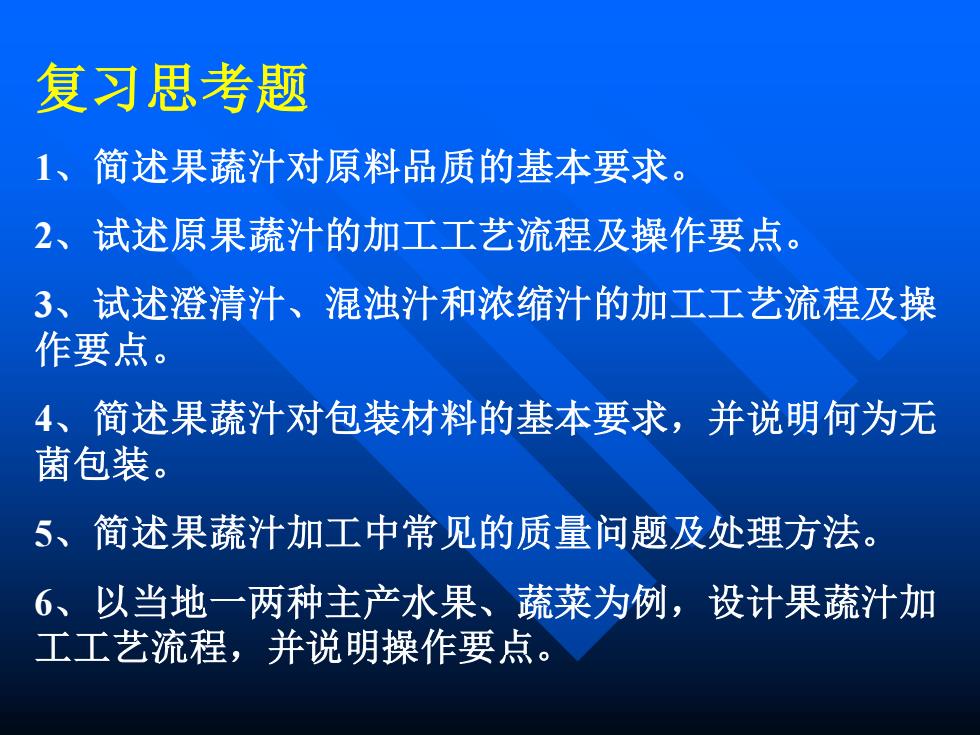 复习思考题

1、简述果蔬汁对原料品质的基本要求。

2、试述原果蔬汁的加工工艺流程及操作要点。

3、试述澄清汁、混浊汁和浓缩汁的加工工艺流程及操作要点。

4、简述果蔬汁对包装材料的基本要求，并说明何为无菌包装。

5、简述果蔬汁加工中常见的质量问题及处理方法。

6、以当地一两种主产水果、蔬菜为例，设计果蔬汁加工工艺流程，并说明操作要点。